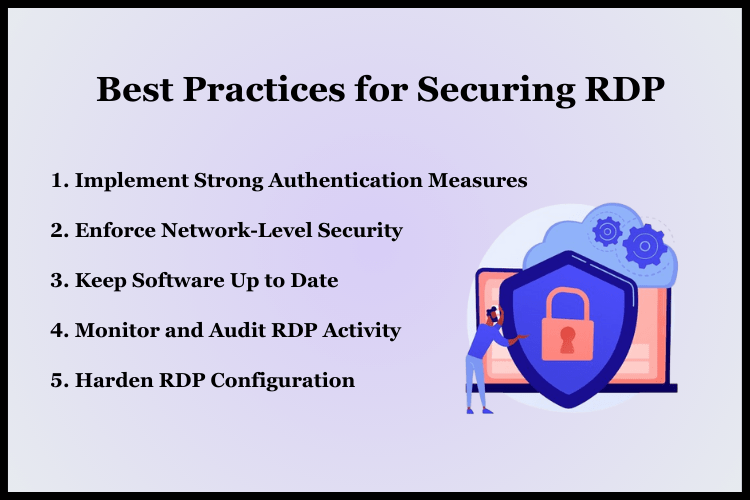 Best Practices for Securing RDP

1. Implement Strong Authentication Measures

2. Enforce Network-Level Security

3. Keep Software Up to Date

4. Monitor and Audit RDP Activity

5. Harden RDP Configuration